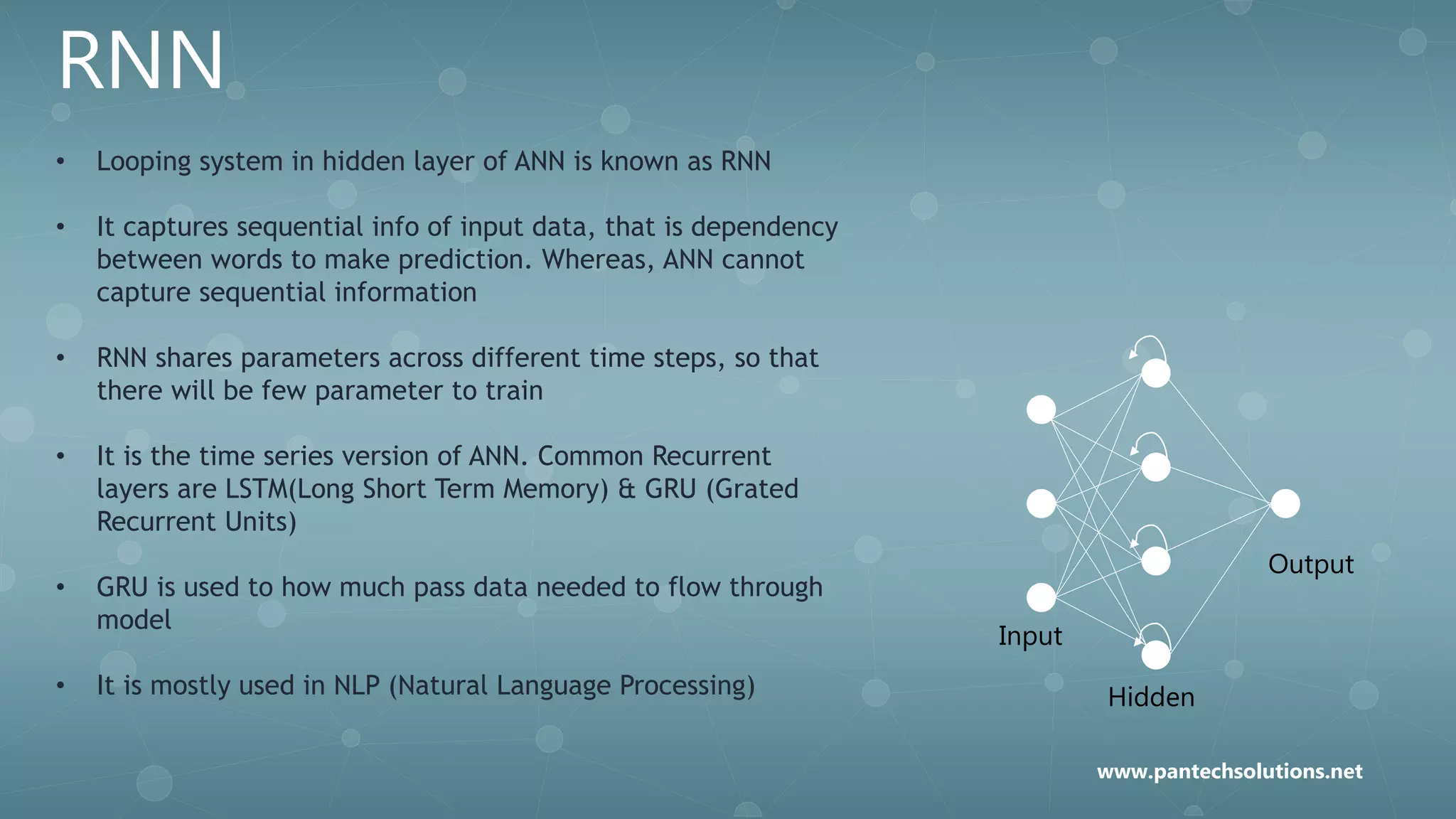 RNN

• Looping system in hidden layer of ANN is known as RNN

• It captures sequential info of input data, that is dependency between words to make prediction. Whereas, ANN cannot capture sequential information

• RNN shares parameters across different time steps, so that there will be few parameter to train

• It is the time series version of ANN. Common Recurrent layers are LSTM(Long Short Term Memory) & GRU (Grated Recurrent Units)

• GRU is used to how much pass data needed to flow through model

• It is mostly used in NLP (Natural Language Processing)

Input

Hidden

Output

www.pantechsolutions.net